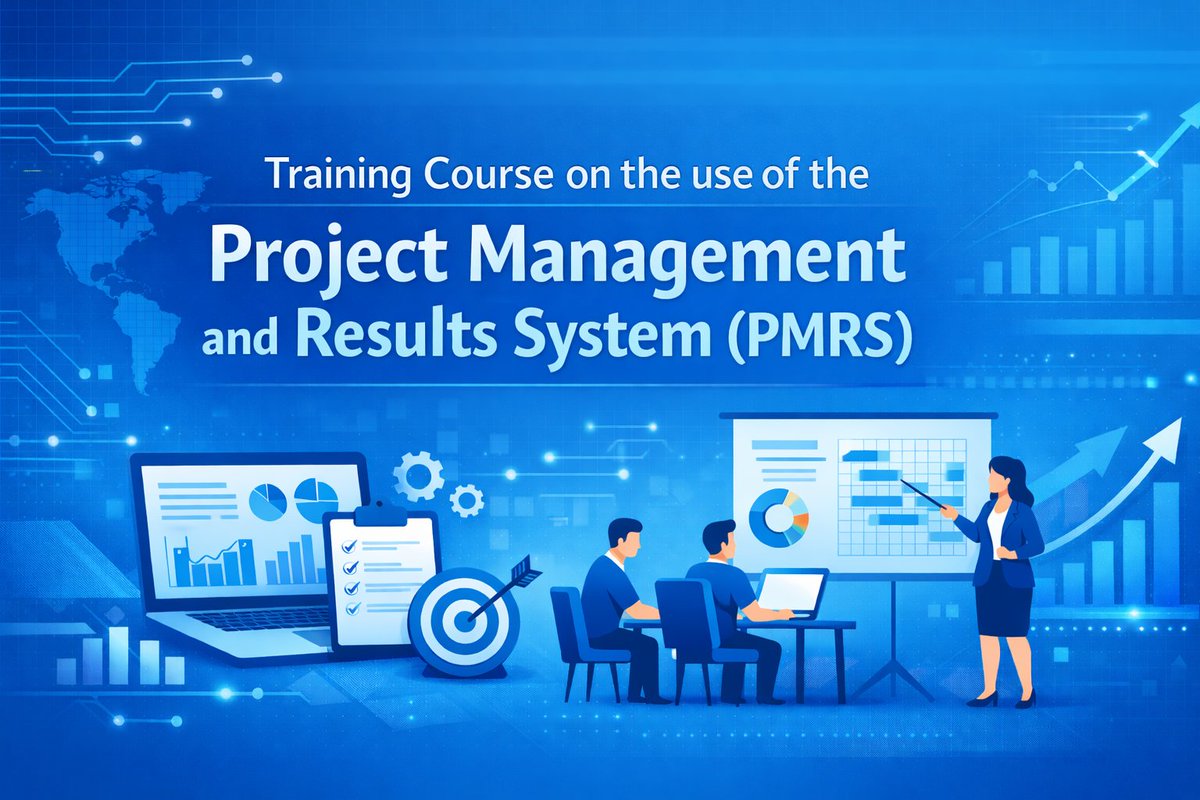 Training Course on the use of the

Project Management and Results System (PMRS)